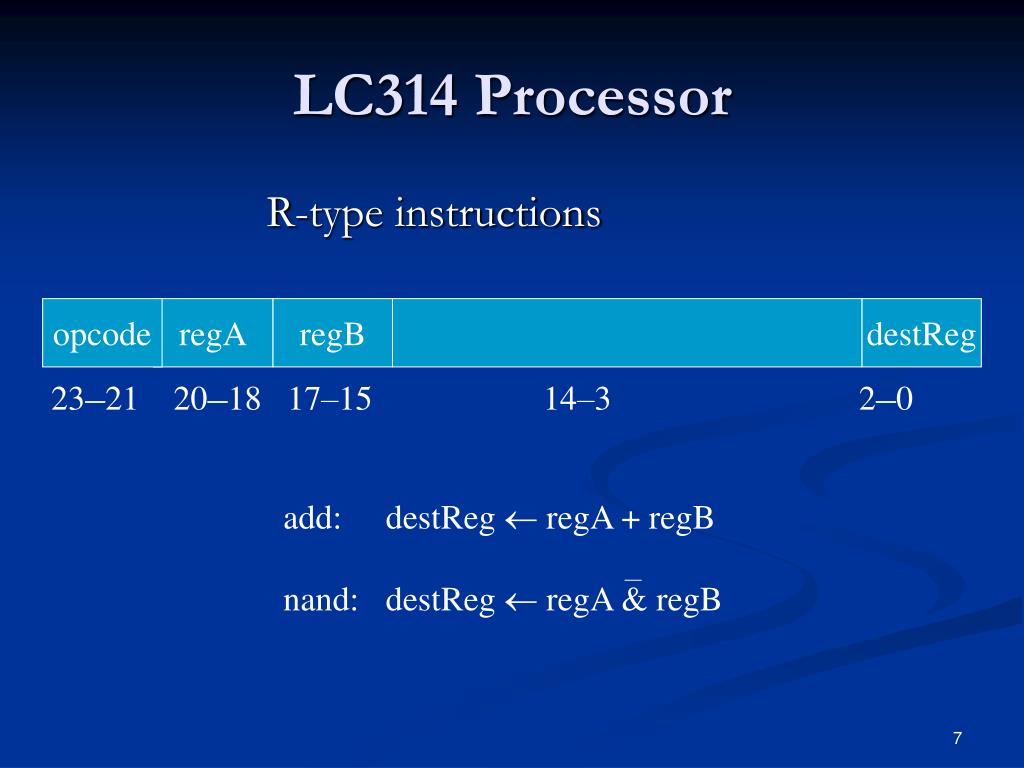 LC314 Processor

R-type instructions

| opcode | regA | regB | | destReg |
|---|---|---|---|---|
| 23–21 | 20–18 | 17–15 | 14–3 | 2–0 |

add: destReg $\leftarrow$ regA + regB

nand: destReg $\leftarrow$ regA $\overline{\&}$ regB

7